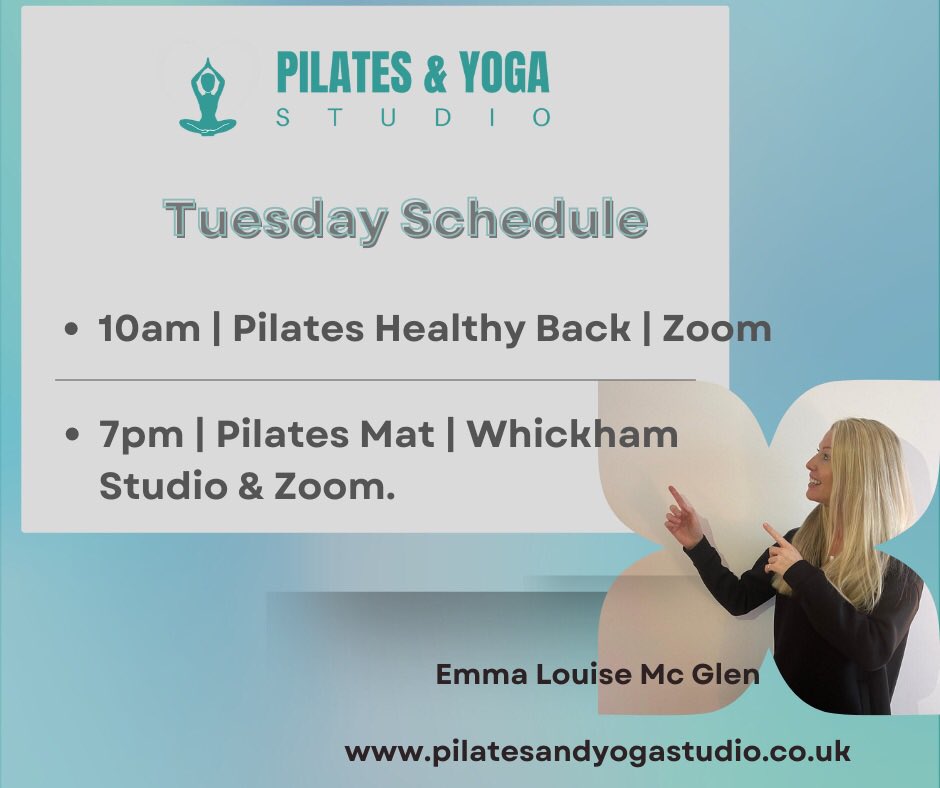 PILATES & YOGA
STUDIO

Tuesday Schedule

• 10am | Pilates Healthy Back | Zoom

• 7pm | Pilates Mat | Whickham Studio & Zoom.

Emma Louise Mc Glen

www.pilatesandyogastudio.co.uk